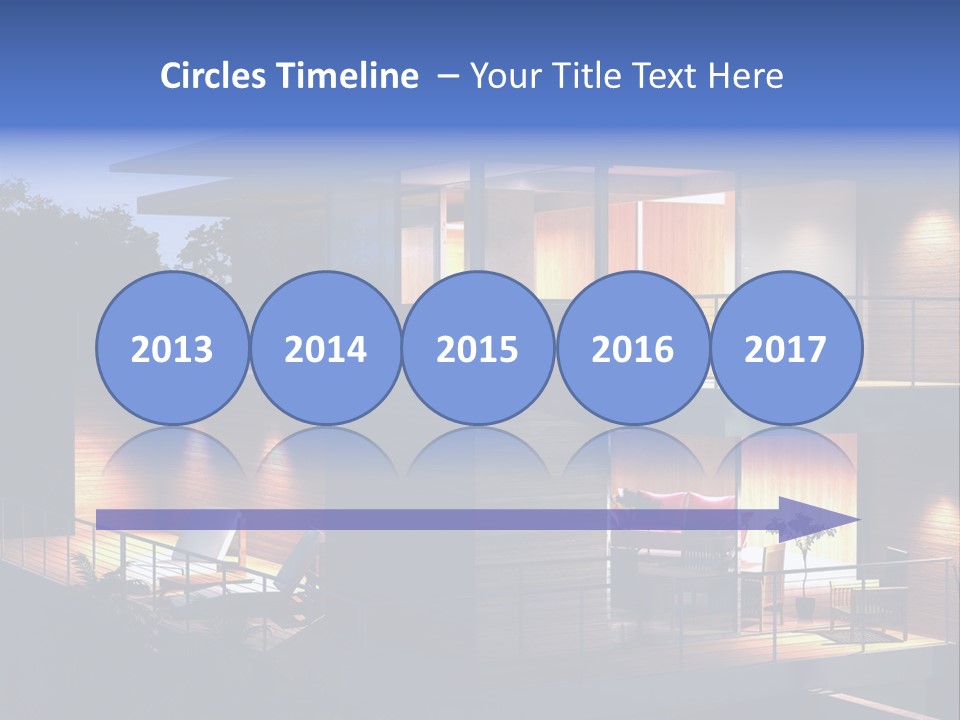 Circles Timeline – Your Title Text Here

2013

2014

2015

2016

2017